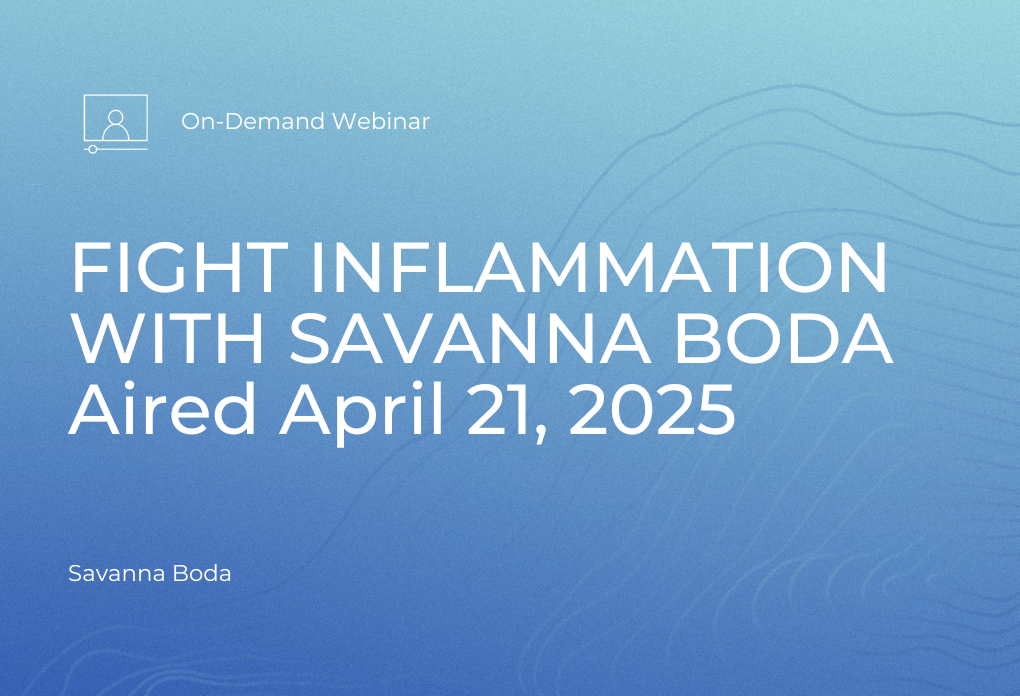 On-Demand Webinar

FIGHT INFLAMMATION WITH SAVANNA BODA
Aired April 21, 2025

Savanna Boda